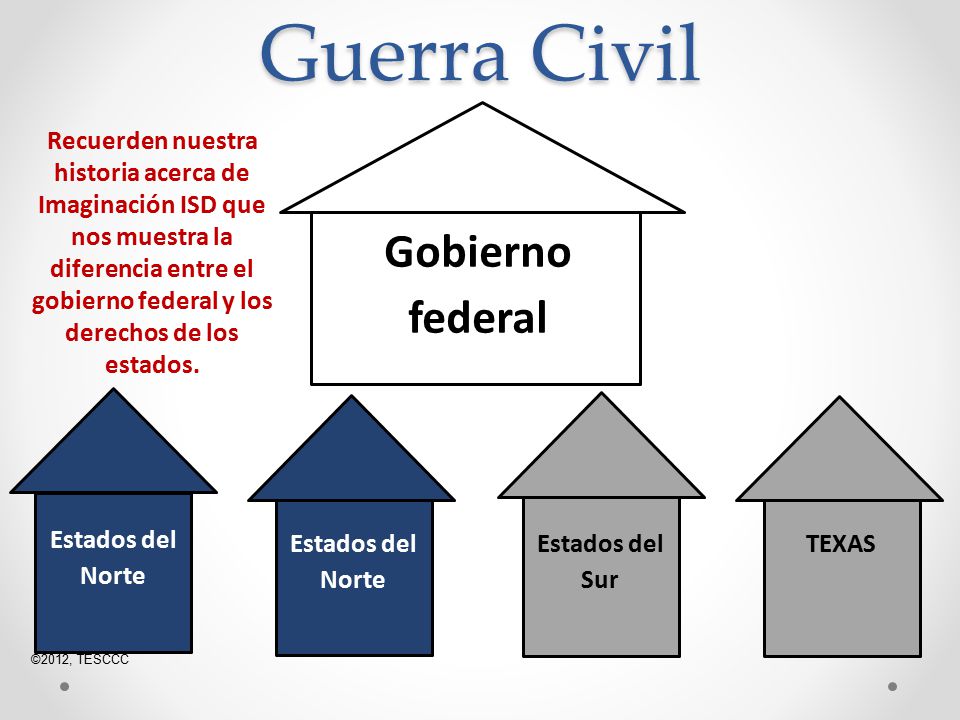 Guerra Civil

Recuerden nuestra historia acerca de Imaginación ISD que nos muestra la diferencia entre el gobierno federal y los derechos de los estados.

Gobierno federal

Estados del Norte

Estados del Norte

Estados del Sur

TEXAS

©2012, TESCCC